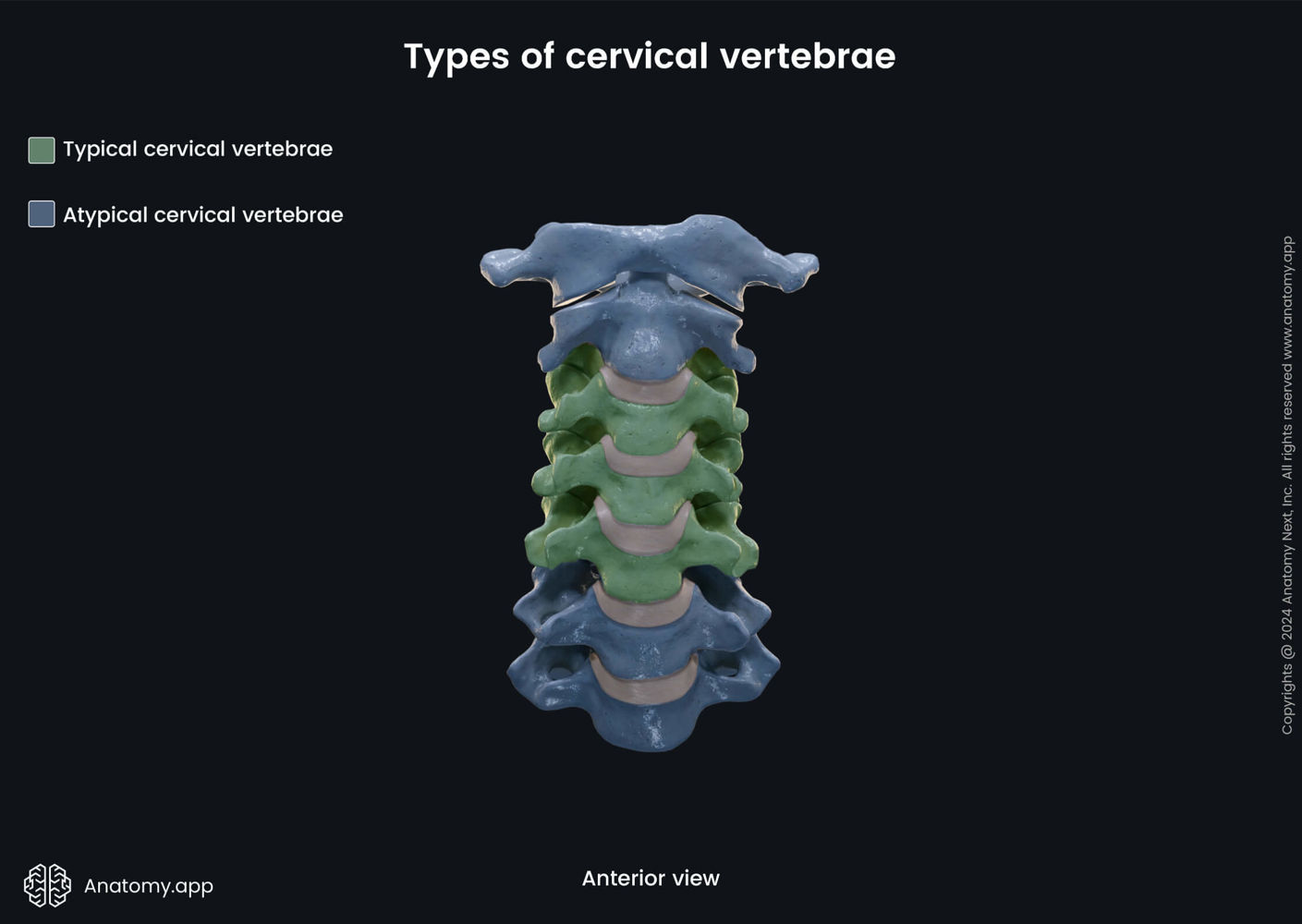 Types of cervical vertebrae

Typical cervical vertebrae

Atypical cervical vertebrae

Copyrights @ 2024 Anatomy Next, Inc. All rights reserved www.anatomy.app

Anatomy.app

Anterior view